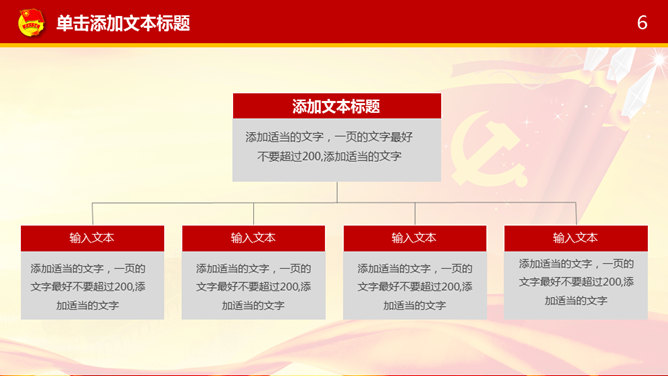 单击添加文本标题

6

添加文本标题

添加适当的文字，一页的文字最好不要超过200,添加适当的文字

输入文本

添加适当的文字，一页的文字最好不要超过200,添加适当的文字

输入文本

添加适当的文字，一页的文字最好不要超过200,添加适当的文字

输入文本

添加适当的文字，一页的文字最好不要超过200,添加适当的文字

输入文本

添加适当的文字，一页的文字最好不要超过200,添加适当的文字